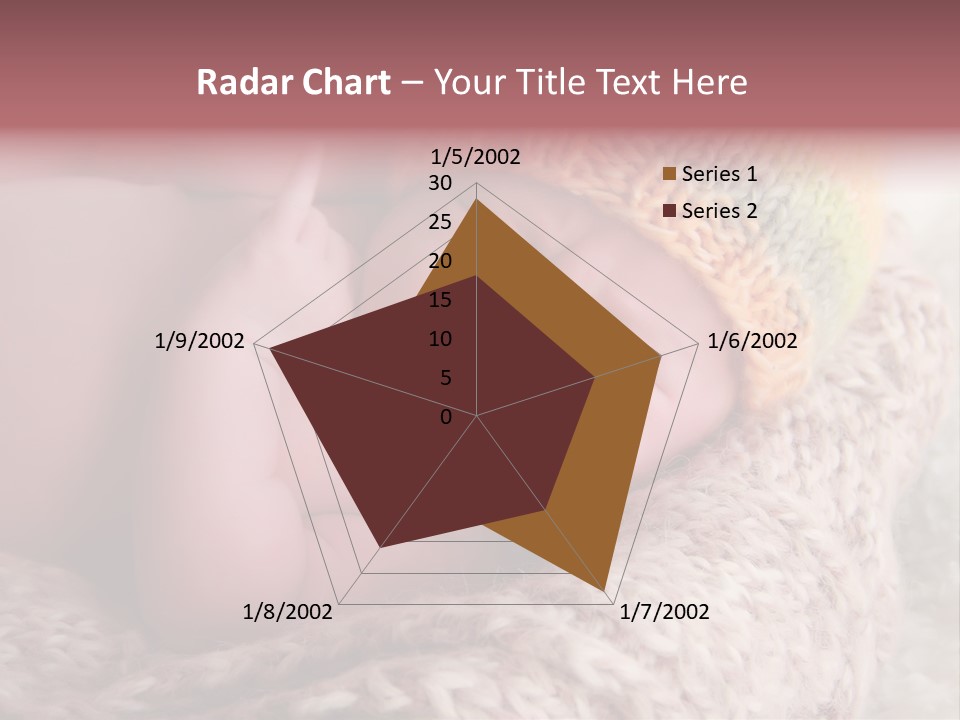 Radar Chart – Your Title Text Here

1/5/2002
30
25
20
15
10
5
0
1/6/2002
1/7/2002
1/8/2002
1/9/2002

Series 1
Series 2